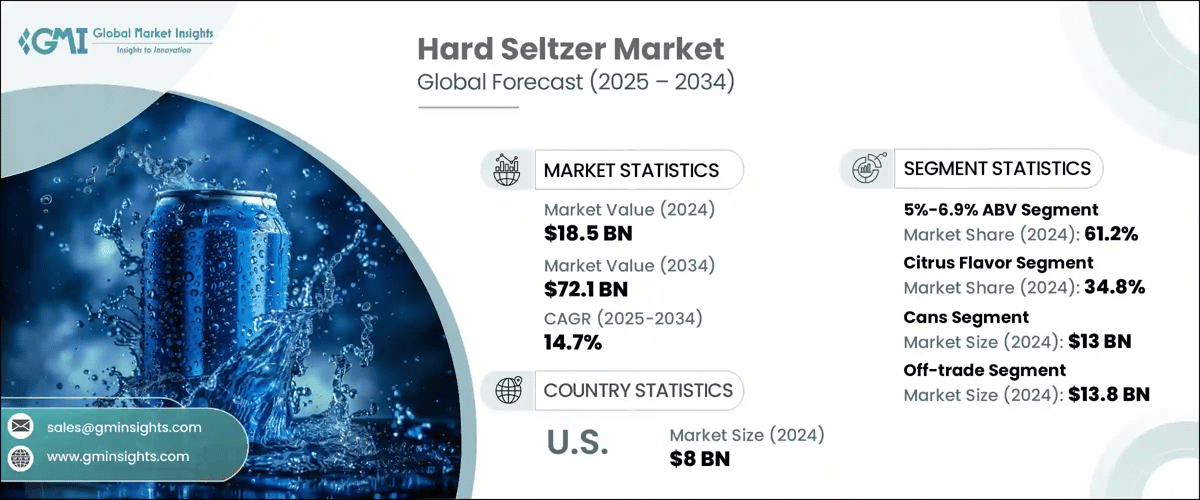 GMI Global Market Insights
Insights to Innovation

Hard Seltzer Market
Global Forecast (2025 – 2034)

MARKET STATISTICS

Market Value (2024)
$18.5 BN

Market Value (2034)
$72.1 BN

CAGR (2025-2034)
14.7%

COUNTRY STATISTICS

U.S.

Market Size (2024)
$8 BN

SEGMENT STATISTICS

5%-6.9% ABV Segment
Market Share (2024): 61.2%

Citrus Flavor Segment
Market Share (2024): 34.8%

Cans Segment
Market Size (2024): $13 BN

Off-trade Segment
Market Size (2024): $13.8 BN

sales@gminsights.com

www.gminsights.com